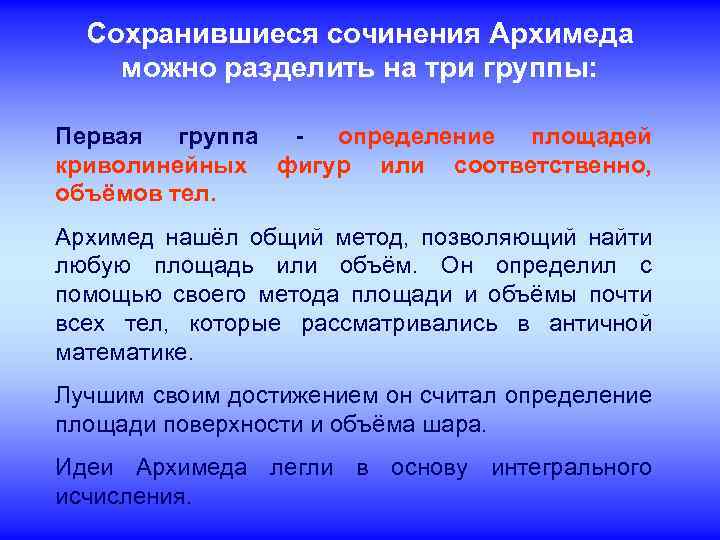 Сохранившиеся сочинения Архимеда можно разделить на три группы:

Первая группа - определение площадей криволинейных фигур или соответственно, объёмов тел.

Архимед нашёл общий метод, позволяющий найти любую площадь или объём. Он определил с помощью своего метода площади и объёмы почти всех тел, которые рассматривались в античной математике.

Лучшим своим достижением он считал определение площади поверхности и объёма шара.

Идеи Архимеда легли в основу интегрального исчисления.